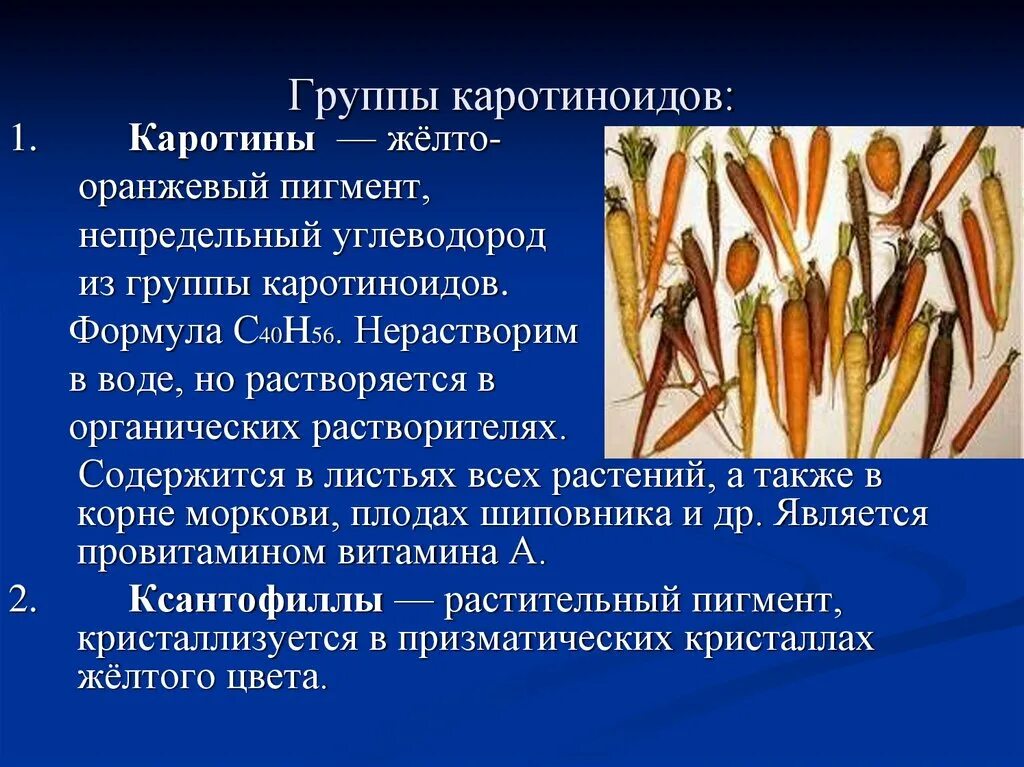 Группы каротиноидов:

1. Каротины — жёлто-оранжевый пигмент, непредельный углеводород из группы каротиноидов. Формула $C_{40}H_{56}$. Нерастворим в воде, но растворяется в органических растворителях. Содержится в листьях всех растений, а также в корне моркови, плодах шиповника и др. Является провитамином витамина А.

2. Ксантофиллы — растительный пигмент, кристаллизуется в призматических кристаллах жёлтого цвета.